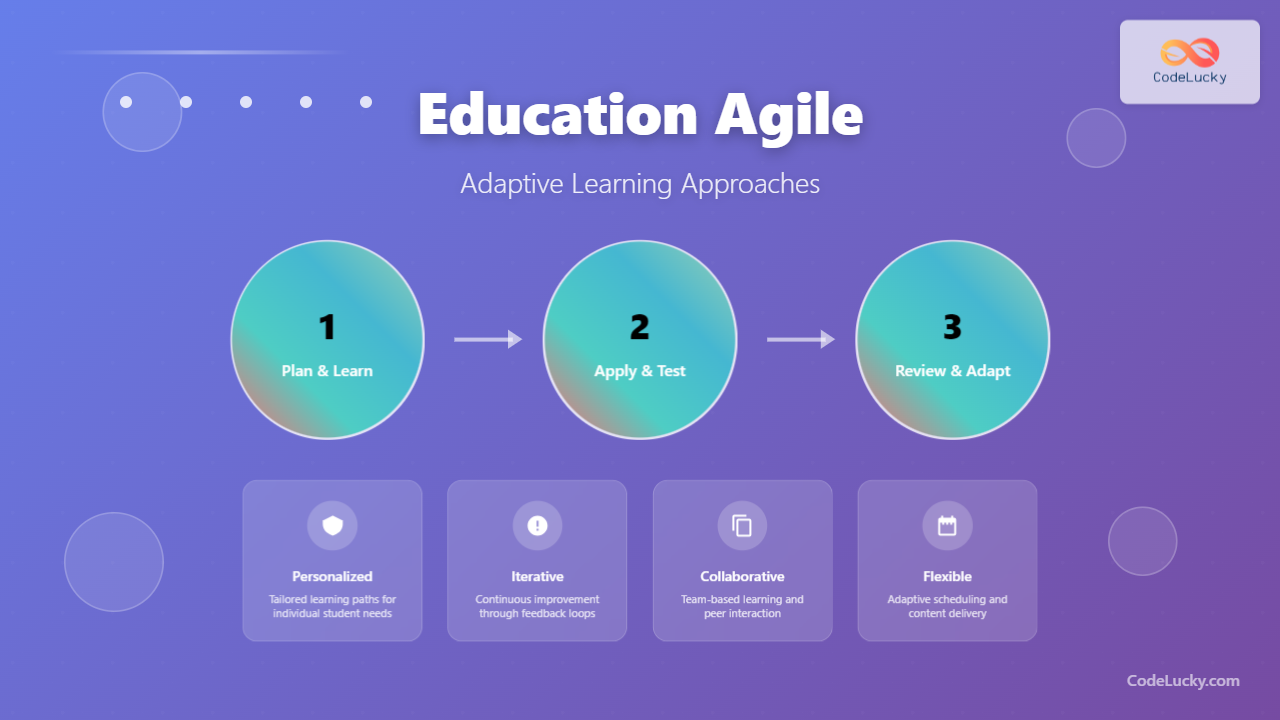 CodeLucky

Education Agile

Adaptive Learning Approaches

1
Plan & Learn

2
Apply & Test

3
Review & Adapt

Personalized
Tailored learning paths for individual student needs

Iterative
Continuous improvement through feedback loops

Collaborative
Team-based learning and peer interaction

Flexible
Adaptive scheduling and content delivery

CodeLucky.com